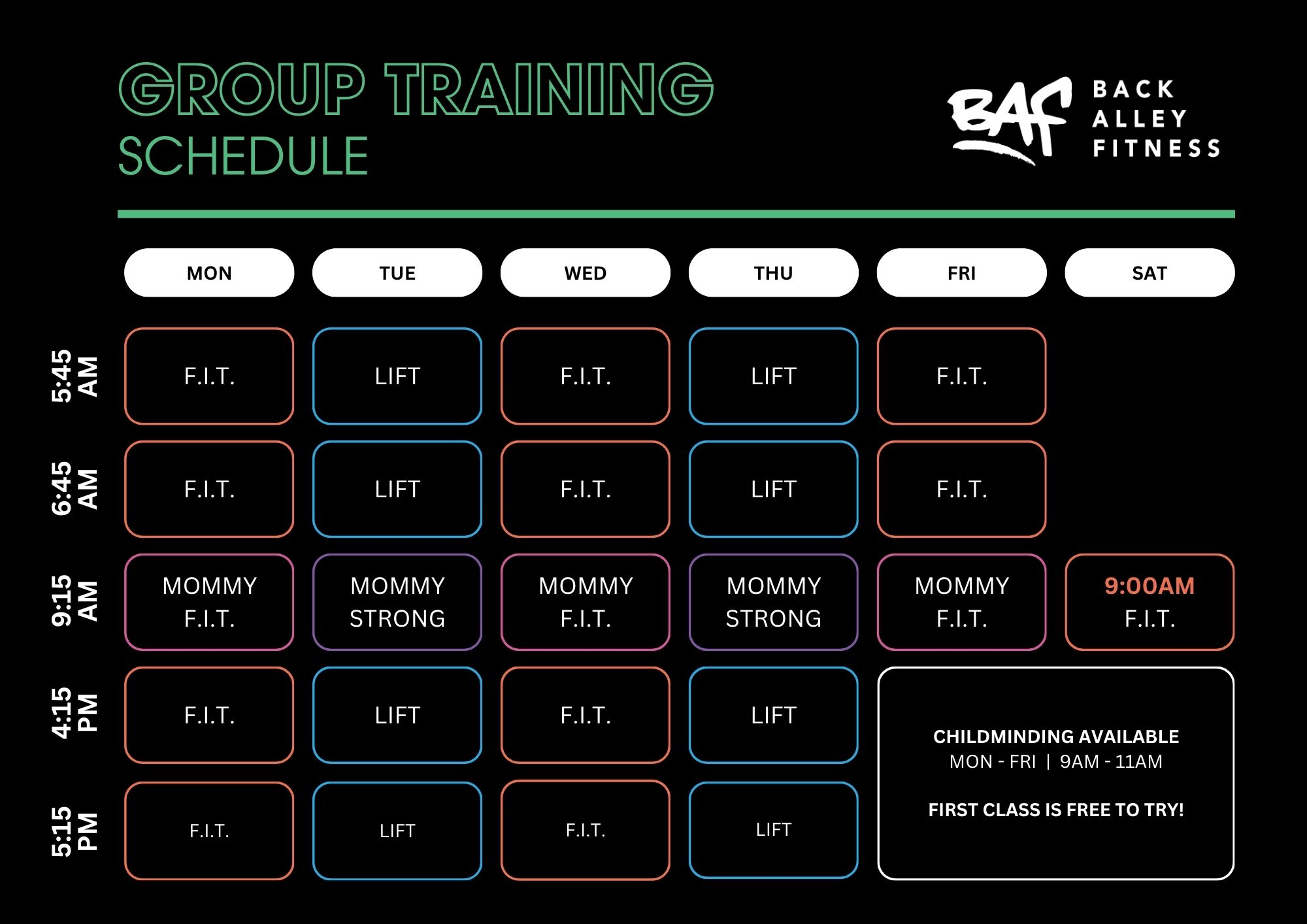 GROUP TRAINING
SCHEDULE

BAF BACK ALLEY FITNESS

| | MON | TUE | WED | THU | FRI | SAT |
|---|---|---|---|---|---|---|
| 5:45 AM | F.I.T. | LIFT | F.I.T. | LIFT | F.I.T. | |
| 6:45 AM | F.I.T. | LIFT | F.I.T. | LIFT | F.I.T. | |
| 9:15 AM | MOMMY F.I.T. | MOMMY STRONG | MOMMY F.I.T. | MOMMY STRONG | MOMMY F.I.T. | 9:00AM F.I.T. |
| 4:15 PM | F.I.T. | LIFT | F.I.T. | LIFT | | |
| 5:15 PM | F.I.T. | LIFT | F.I.T. | LIFT | | |

CHILDMINDING AVAILABLE
MON - FRI | 9AM - 11AM

FIRST CLASS IS FREE TO TRY!